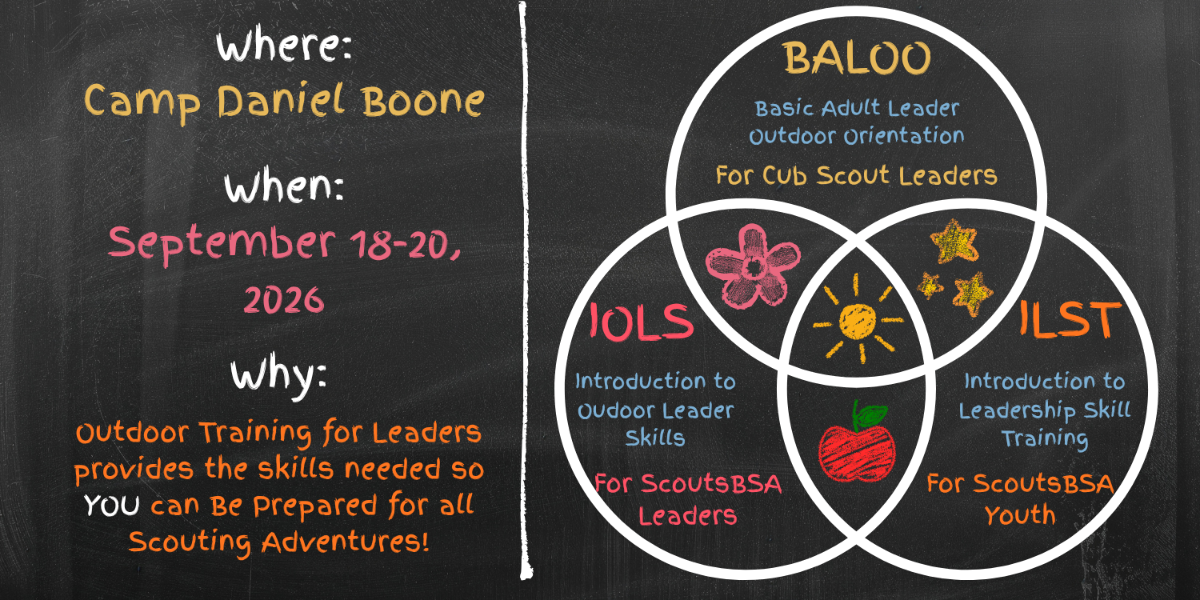 Where:
Camp Daniel Boone

When:
September 18-20, 2026

Why:
Outdoor Training for Leaders provides the skills needed so YOU can Be Prepared for all Scouting Adventures!

BALOO
Basic Adult Leader Outdoor Orientation
For Cub Scout Leaders

IOLS
Introduction to Oudoor Leader Skills
For ScoutsBSA Leaders

ILST
Introduction to Leadership Skill Training
For ScoutsBSA Youth